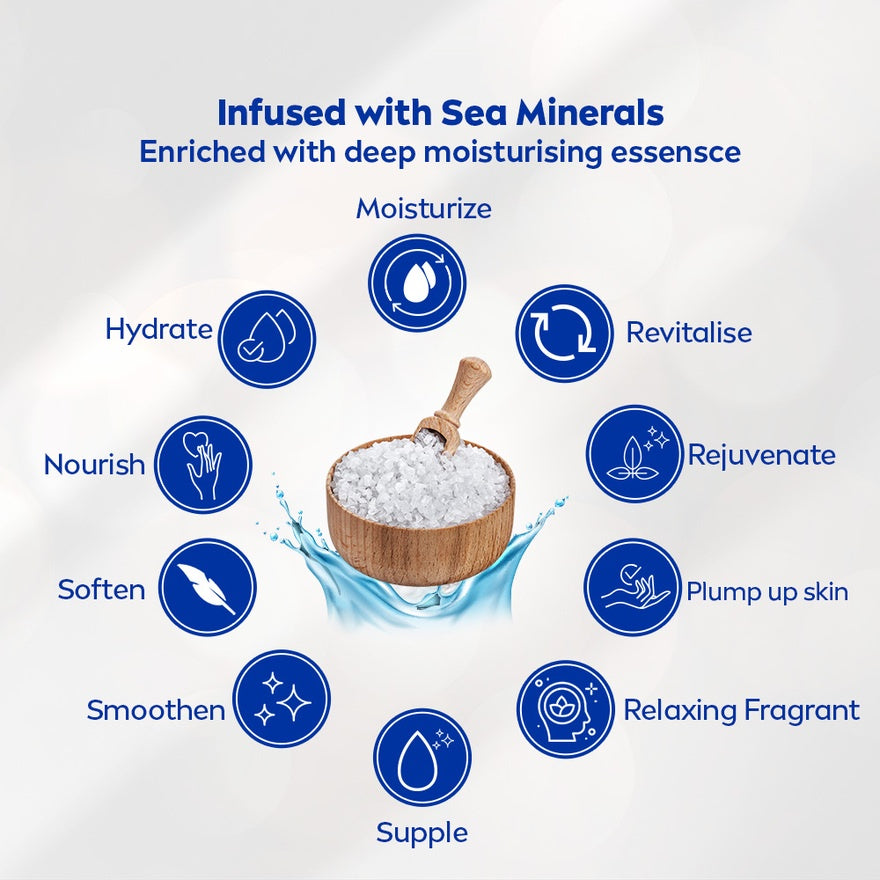 Infused with Sea Minerals
Enriched with deep moisturising essensce

Moisturize

Hydrate

Revitalise

Nourish

Rejuvenate

Soften

Plump up skin

Smoothen

Relaxing Fragrant

Supple